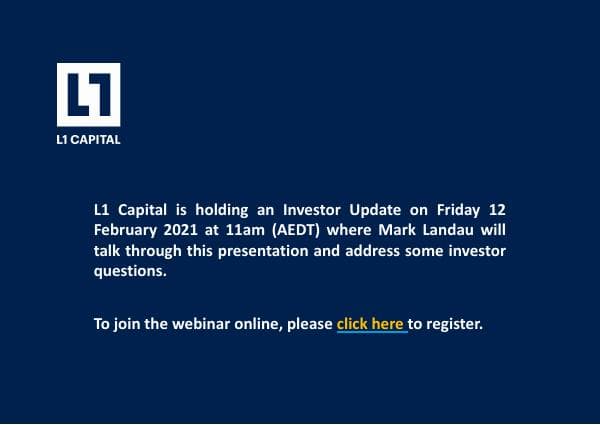 L1

L1 CAPITAL

L1 Capital is holding an Investor Update on Friday 12 February 2021 at 11am (AEDT) where Mark Landau will talk through this presentation and address some investor questions.

To join the webinar online, please click here to register.